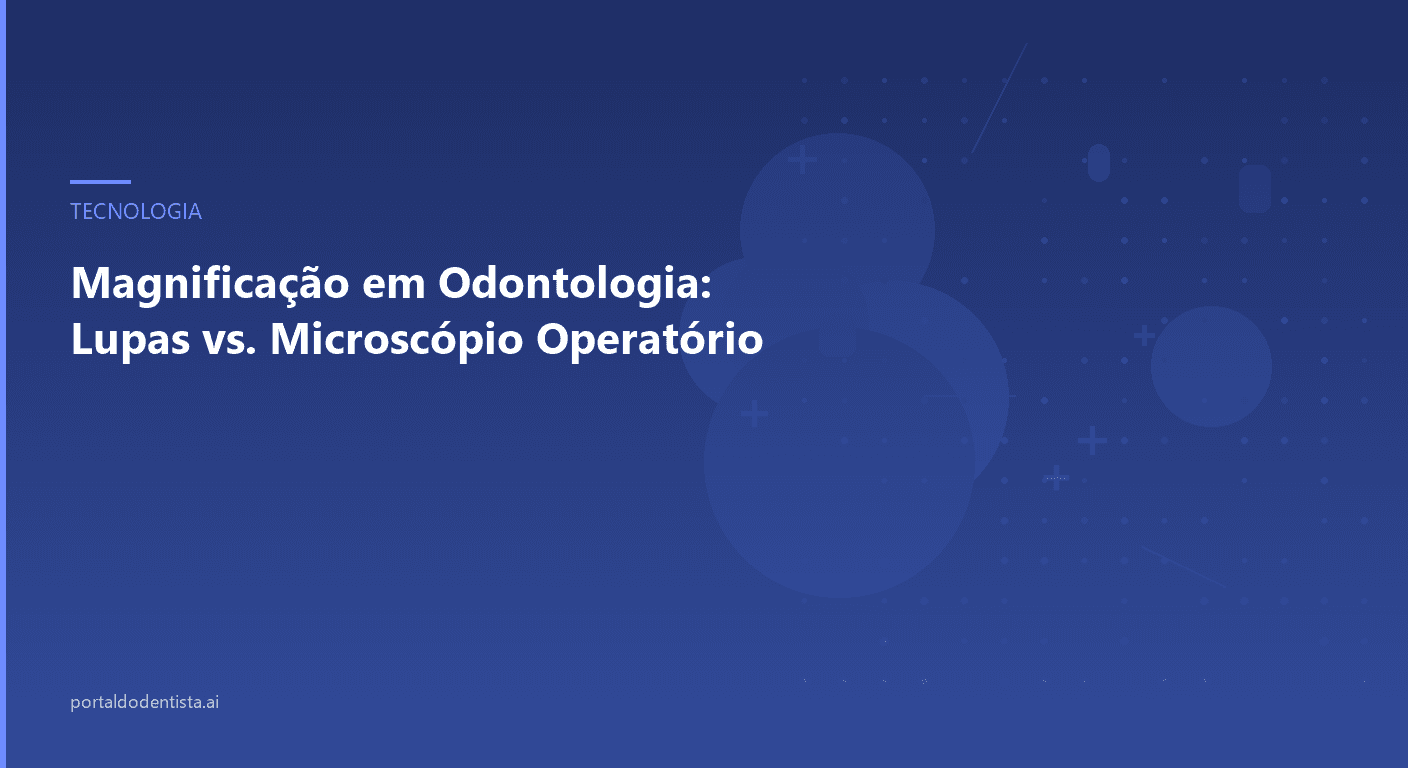 TECNOLOGIA

Magnificação em Odontologia: Lupas vs. Microscópio Operatório

portaldodentista.ai